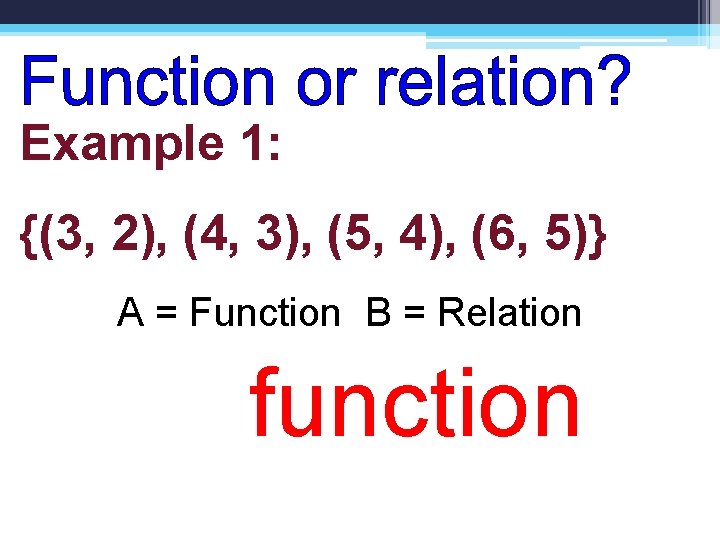 Function or relation?

Example 1:

$\{(3, 2), (4, 3), (5, 4), (6, 5)\}$

A = Function B = Relation

function